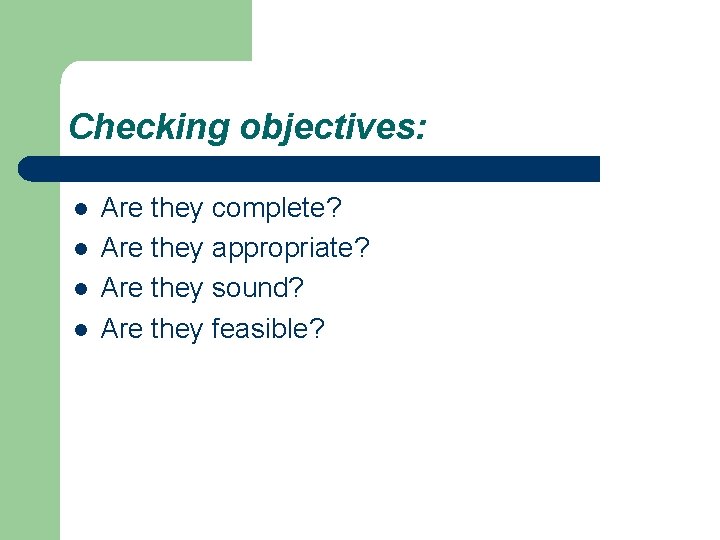 Checking objectives:

- Are they complete?
- Are they appropriate?
- Are they sound?
- Are they feasible?